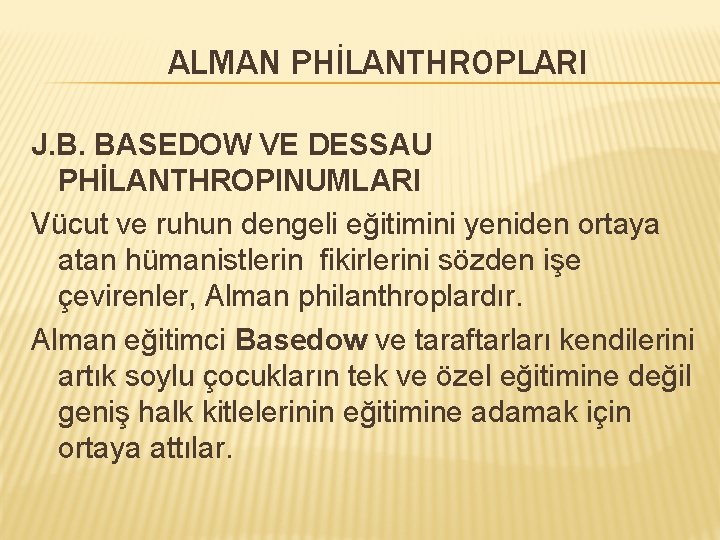 ALMAN PHİLANTHROPLARI

J.B. BASEDOW VE DESSAU PHİLANTHROPINUMLARI

Vücut ve ruhun dengeli eğitimini yeniden ortaya atan hümanistlerin fikirlerini sözden işe çevirenler, Alman philanthroplardır.

Alman eğitimci Basedow ve taraftarları kendilerini artık soylu çocukların tek ve özel eğitimine değil geniş halk kitlelerinin eğitimine adamak için ortaya attılar.